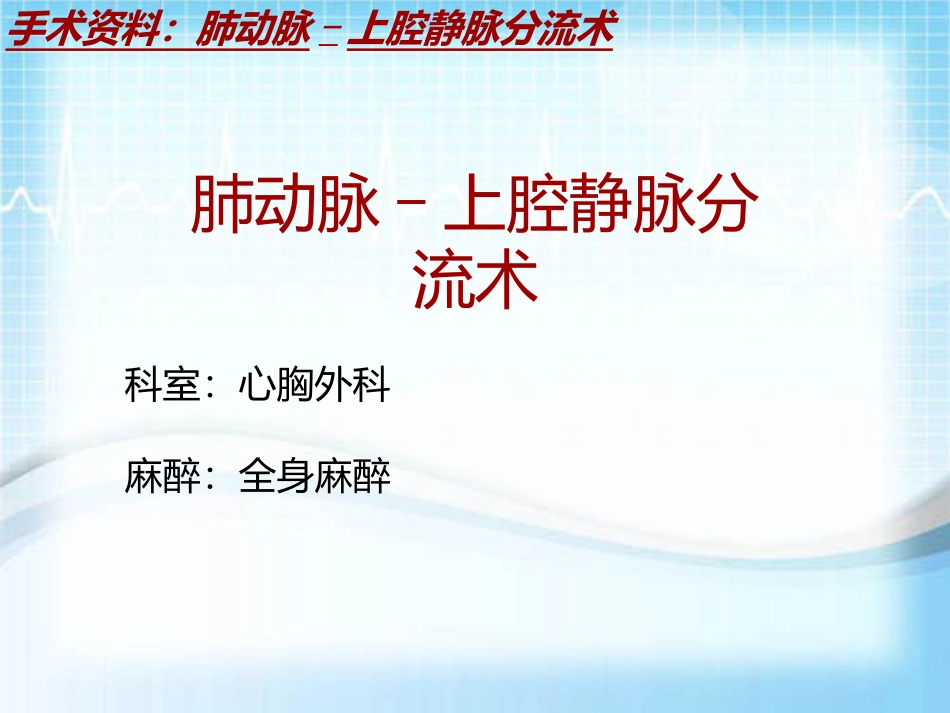 手术资料：肺动脉－上腔静脉分流术

肺动脉－上腔静脉分流术

科室：心胸外科

麻醉：全身麻醉